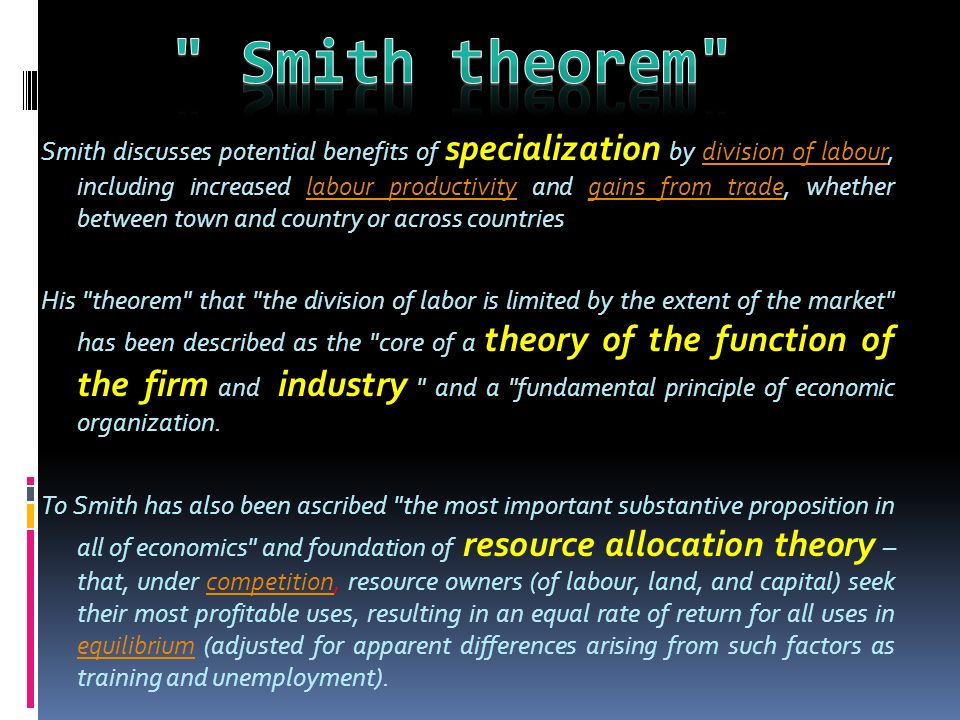 " Smith theorem"

Smith discusses potential benefits of specialization by division of labour, including increased labour productivity and gains from trade, whether between town and country or across countries

His "theorem" that "the division of labor is limited by the extent of the market" has been described as the "core of a theory of the function of the firm and industry " and a "fundamental principle of economic organization.

To Smith has also been ascribed "the most important substantive proposition in all of economics" and foundation of resource allocation theory – that, under competition, resource owners (of labour, land, and capital) seek their most profitable uses, resulting in an equal rate of return for all uses in equilibrium (adjusted for apparent differences arising from such factors as training and unemployment).